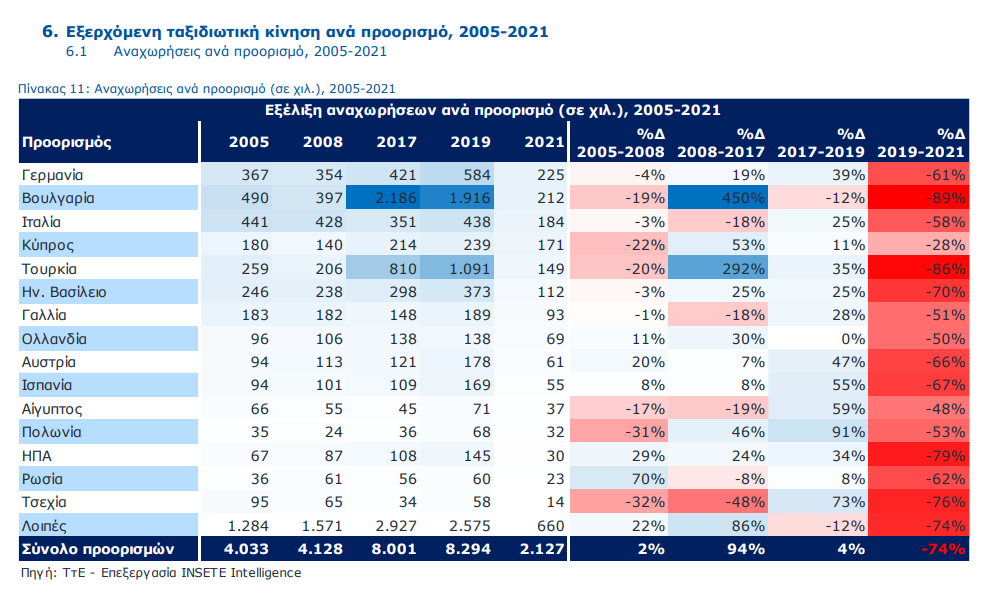 6. Εξερχόμενη ταξιδιωτική κίνηση ανά προορισμό, 2005-2021

6.1 Αναχωρήσεις ανά προορισμό, 2005-2021

Πίνακας 11: Αναχωρήσεις ανά προορισμό (σε χιλ.), 2005-2021

Εξέλιξη αναχωρήσεων ανά προορισμό (σε χιλ.), 2005-2021

| Προορισμός | 2005 | 2008 | 2017 | 2019 | 2021 | %Δ 2005-2008 | %Δ 2008-2017 | %Δ 2017-2019 | %Δ 2019-2021 |
|---|---|---|---|---|---|---|---|---|---|
| Γερμανία | 367 | 354 | 421 | 584 | 225 | -4% | 19% | 39% | -61% |
| Βουλγαρία | 490 | 397 | 2.186 | 1.916 | 212 | -19% | 450% | -12% | -89% |
| Ιταλία | 441 | 428 | 351 | 438 | 184 | -3% | -18% | 25% | -58% |
| Κύπρος | 180 | 140 | 214 | 239 | 171 | -22% | 53% | 11% | -28% |
| Τουρκία | 259 | 206 | 810 | 1.091 | 149 | -20% | 292% | 35% | -86% |
| Ην. Βασίλειο | 246 | 238 | 298 | 373 | 112 | -3% | 25% | 25% | -70% |
| Γαλλία | 183 | 182 | 148 | 189 | 93 | -1% | -18% | 28% | -51% |
| Ολλανδία | 96 | 106 | 138 | 138 | 69 | 11% | 30% | 0% | -50% |
| Αυστρία | 94 | 113 | 121 | 178 | 61 | 20% | 7% | 47% | -66% |
| Ισπανία | 94 | 101 | 109 | 169 | 55 | 8% | 8% | 55% | -67% |
| Αίγυπτος | 66 | 55 | 45 | 71 | 37 | -17% | -19% | 59% | -48% |
| Πολωνία | 35 | 24 | 36 | 68 | 32 | -31% | 46% | 91% | -53% |
| ΗΠΑ | 67 | 87 | 108 | 145 | 30 | 29% | 24% | 34% | -79% |
| Ρωσία | 36 | 61 | 56 | 60 | 23 | 70% | -8% | 8% | -62% |
| Τσεχία | 95 | 65 | 34 | 58 | 14 | -32% | -48% | 73% | -76% |
| Λοιπές | 1.284 | 1.571 | 2.927 | 2.575 | 660 | 22% | 86% | -12% | -74% |
| Σύνολο προορισμών | 4.033 | 4.128 | 8.001 | 8.294 | 2.127 | 2% | 94% | 4% | -74% |

Πηγή: ΤτΕ - Επεξεργασία INSETE Intelligence